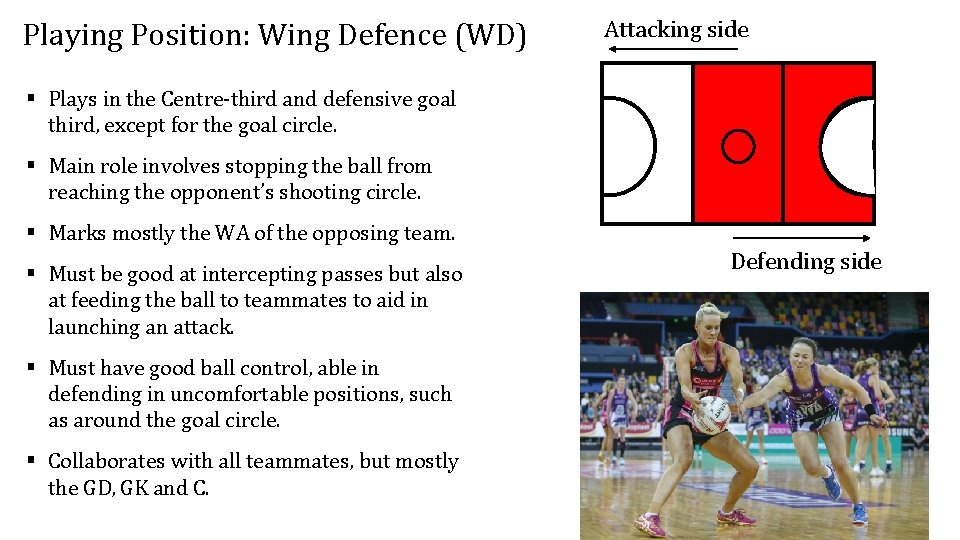 Playing Position: Wing Defence (WD)

▪ Plays in the Centre-third and defensive goal third, except for the goal circle.

▪ Main role involves stopping the ball from reaching the opponent's shooting circle.

▪ Marks mostly the WA of the opposing team.

▪ Must be good at intercepting passes but also at feeding the ball to teammates to aid in launching an attack.

▪ Must have good ball control, able in defending in uncomfortable positions, such as around the goal circle.

▪ Collaborates with all teammates, but mostly the GD, GK and C.

Attacking side

Defending side

WA